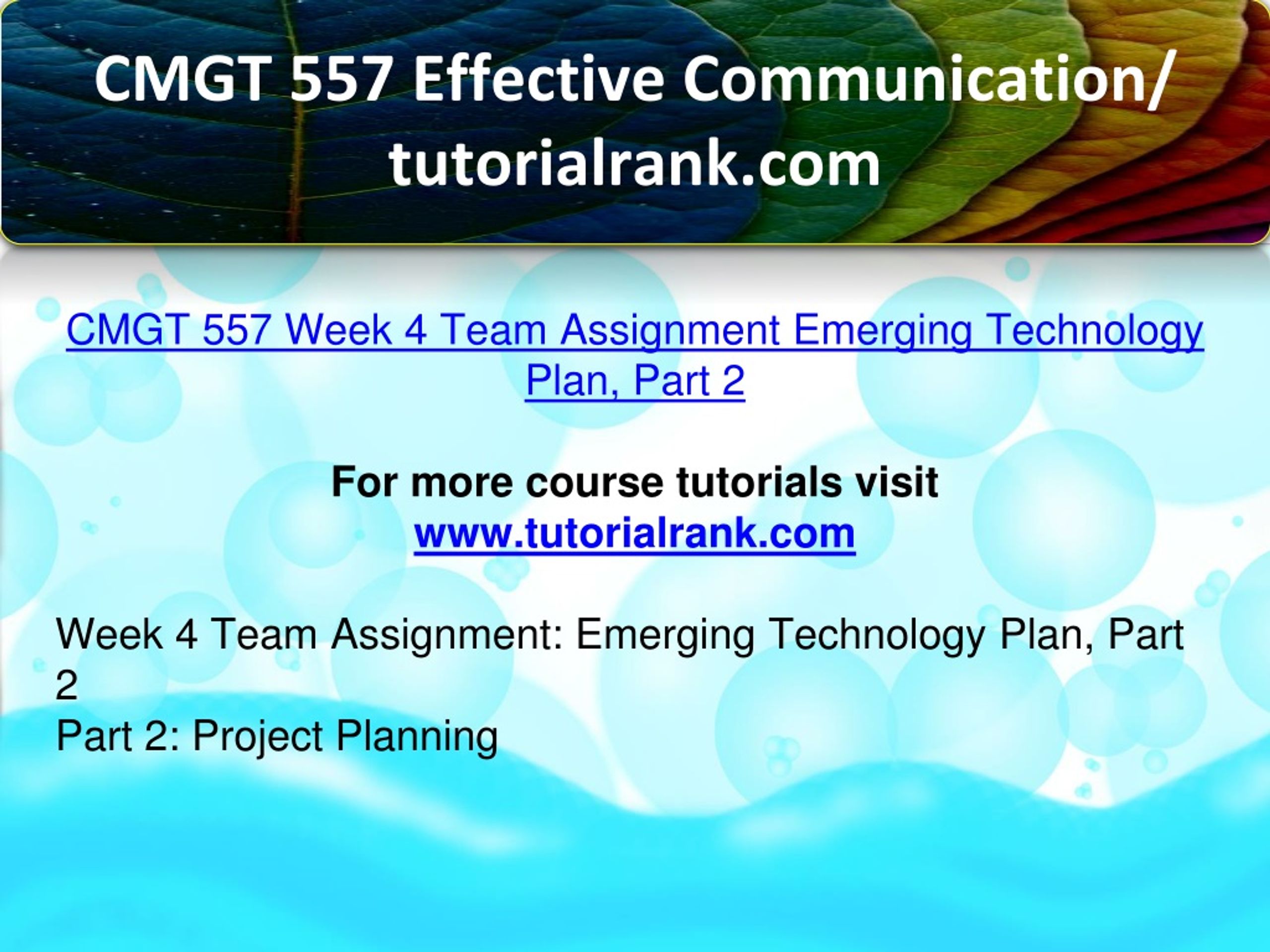 CMGT 557 Effective Communication/ tutorialrank.com

CMGT 557 Week 4 Team Assignment Emerging Technology Plan, Part 2

For more course tutorials visit
www.tutorialrank.com

Week 4 Team Assignment: Emerging Technology Plan, Part 2
Part 2: Project Planning